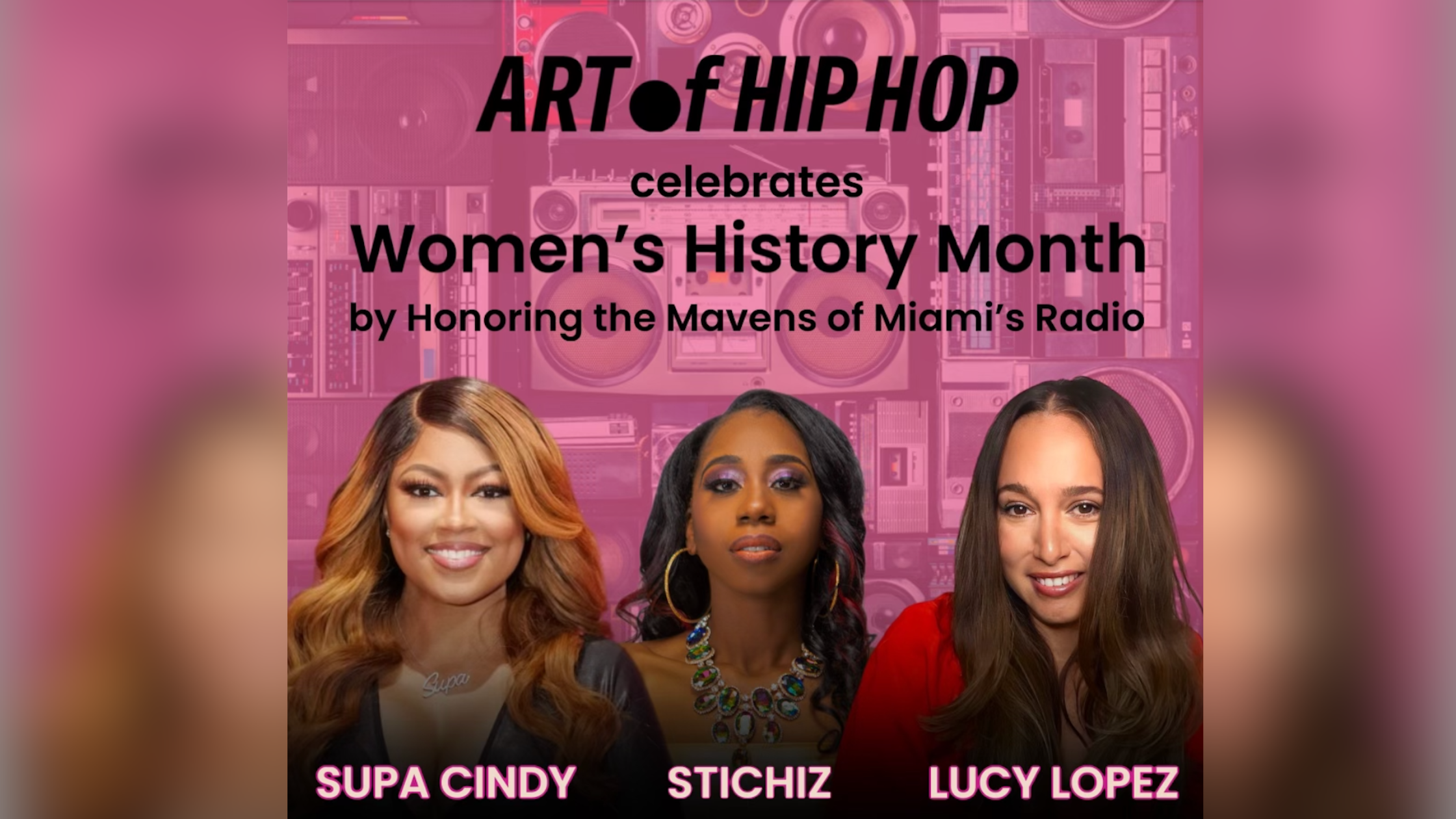 ART of HIP HOP

celebrates

Women's History Month

by Honoring the Mavens of Miami's Radio

Supa

SUPA CINDY

STICHIZ

LUCY LOPEZ